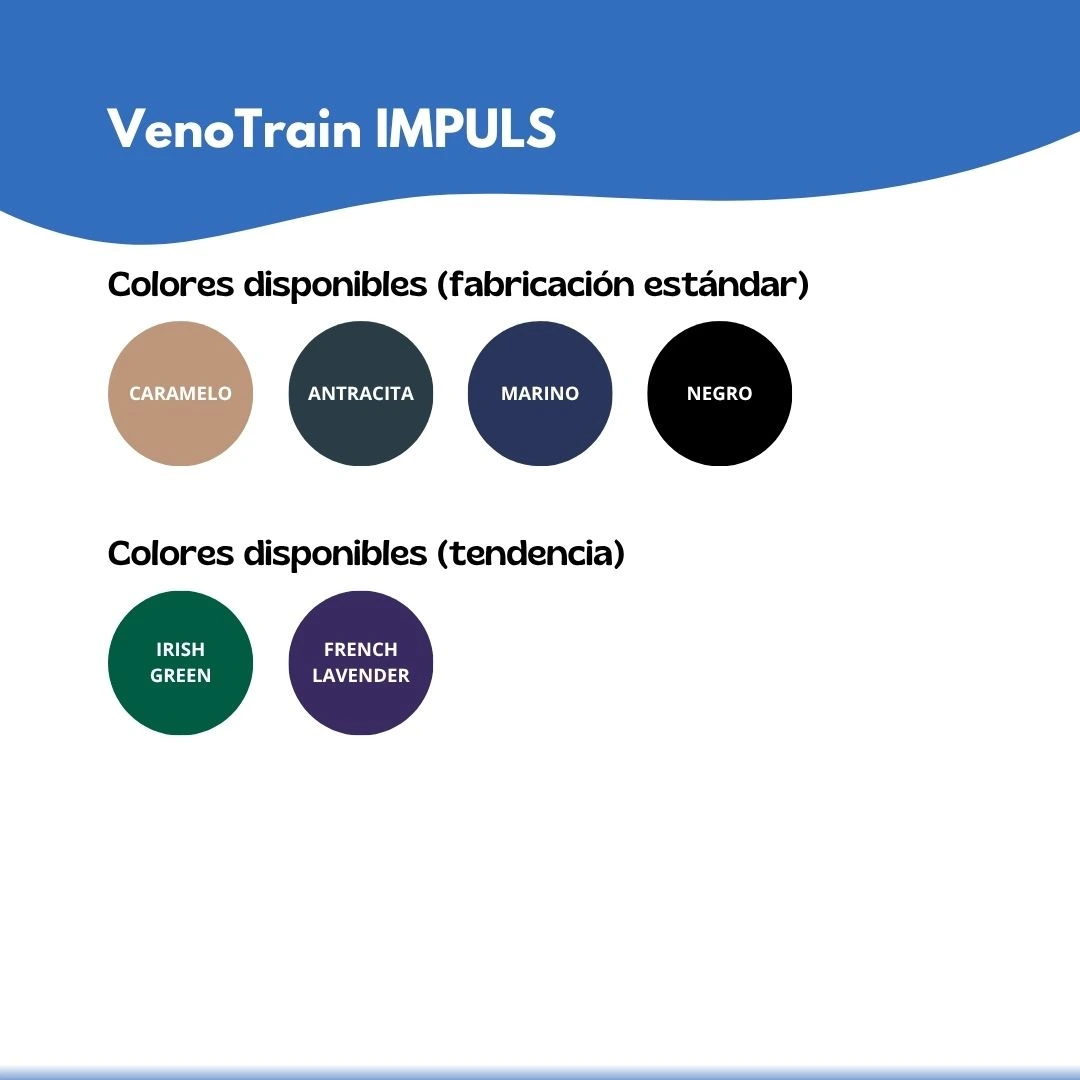 VenoTrain IMPULS

Colores disponibles (fabricación estándar)

CARAMELO

ANTRACITA

MARINO

NEGRO

Colores disponibles (tendencia)

IRISH
GREEN

FRENCH
LAVENDER